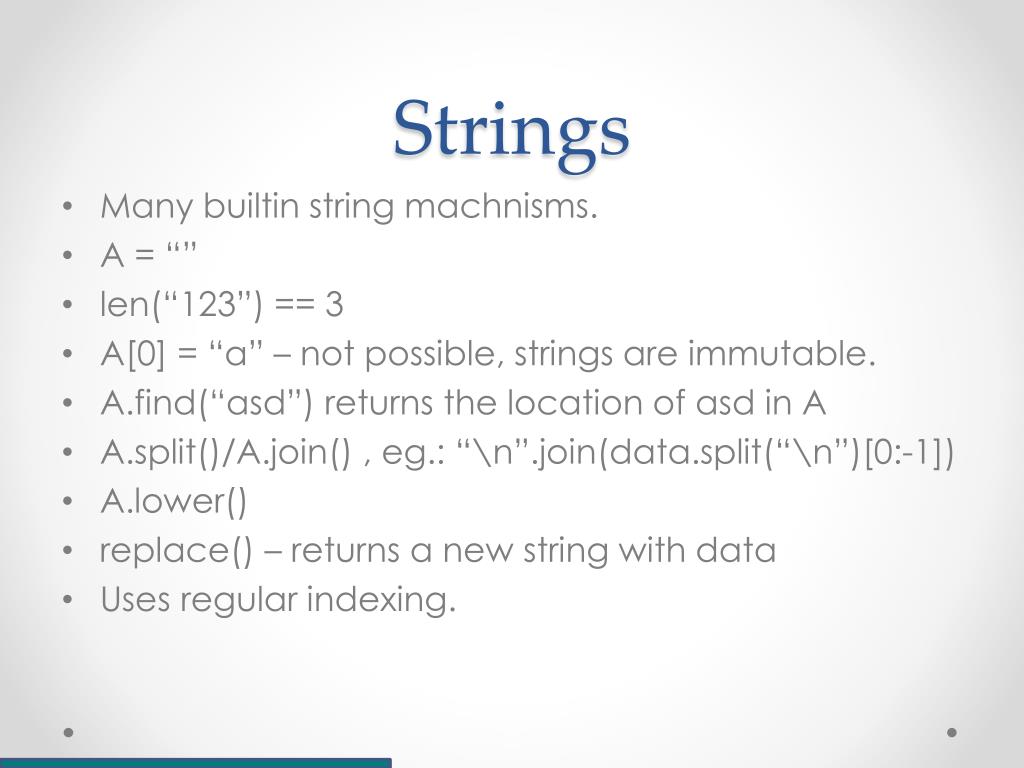 Strings

• Many builtin string machnisms.
• A = “”
• len(“123”) == 3
• A[0] = “a” – not possible, strings are immutable.
• A.find(“asd”) returns the location of asd in A
• A.split()/A.join() , eg.: “\n”.join(data.split(“\n”)[0:-1])
• A.lower()
• replace() – returns a new string with data
• Uses regular indexing.